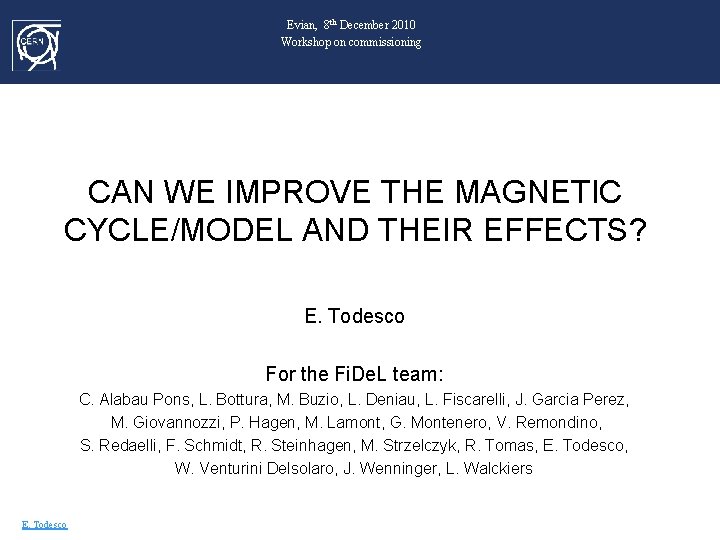 CERN

Evian, 8th December 2010
Workshop on commissioning

CAN WE IMPROVE THE MAGNETIC CYCLE/MODEL AND THEIR EFFECTS?

E. Todesco

For the FiDeL team:
C. Alabau Pons, L. Bottura, M. Buzio, L. Deniau, L. Fiscarelli, J. Garcia Perez, M. Giovannozzi, P. Hagen, M. Lamont, G. Montenero, V. Remondino, S. Redaelli, F. Schmidt, R. Steinhagen, M. Strzelczyk, R. Tomas, E. Todesco, W. Venturini Delsolaro, J. Wenninger, L. Walckiers

E. Todesco